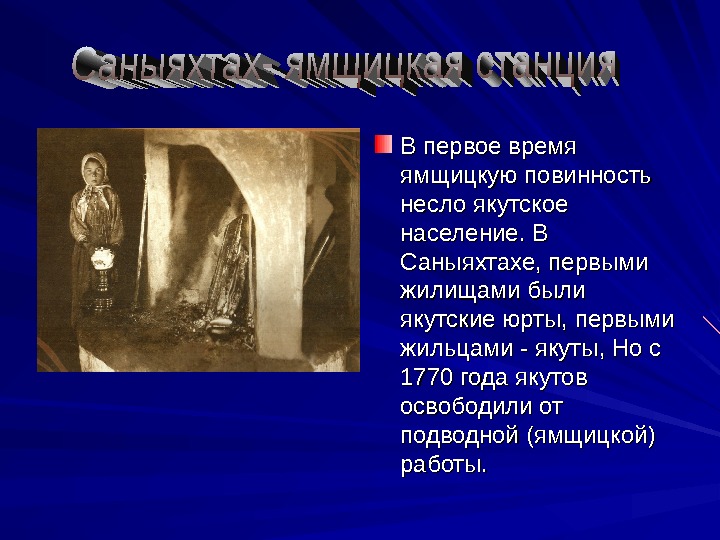 Саныяхтах - ямщицкая станция

В первое время ямщицкую повинность несло якутское население. В Саныяхтахе, первыми жилищами были якутские юрты, первыми жильцами - якуты, Но с 1770 года якутов освободили от подводной (ямщицкой) работы.